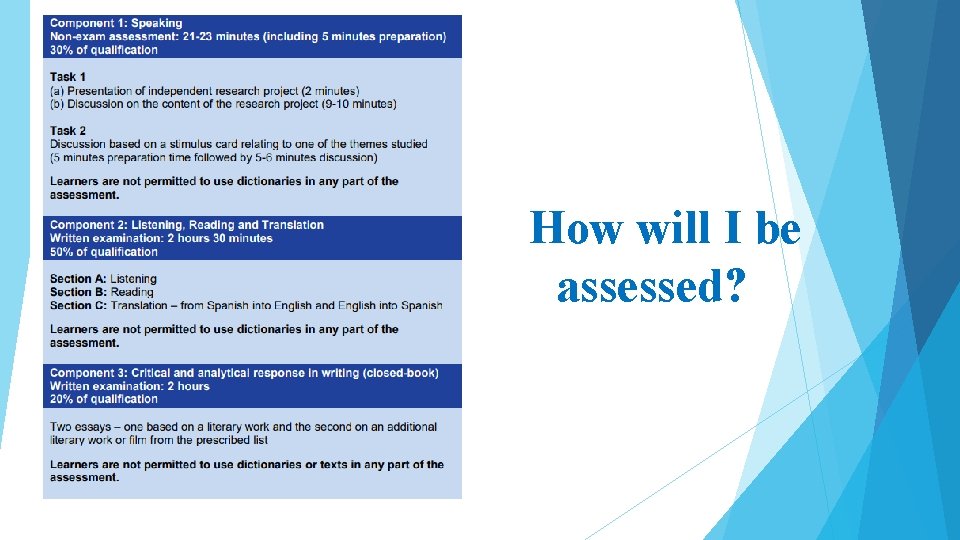 Component 1: Speaking
Non-exam assessment: 21-23 minutes (including 5 minutes preparation)
30% of qualification

Task 1
(a) Presentation of independent research project (2 minutes)
(b) Discussion on the content of the research project (9-10 minutes)

Task 2
Discussion based on a stimulus card relating to one of the themes studied (5 minutes preparation time followed by 5-6 minutes discussion)

Learners are not permitted to use dictionaries in any part of the assessment.

Component 2: Listening, Reading and Translation
Written examination: 2 hours 30 minutes
50% of qualification

Section A: Listening
Section B: Reading
Section C: Translation – from Spanish into English and English into Spanish

Learners are not permitted to use dictionaries in any part of the assessment.

Component 3: Critical and analytical response in writing (closed-book)
Written examination: 2 hours
20% of qualification

Two essays – one based on a literary work and the second on an additional literary work or film from the prescribed list

Learners are not permitted to use dictionaries or texts in any part of the assessment.

How will I be assessed?